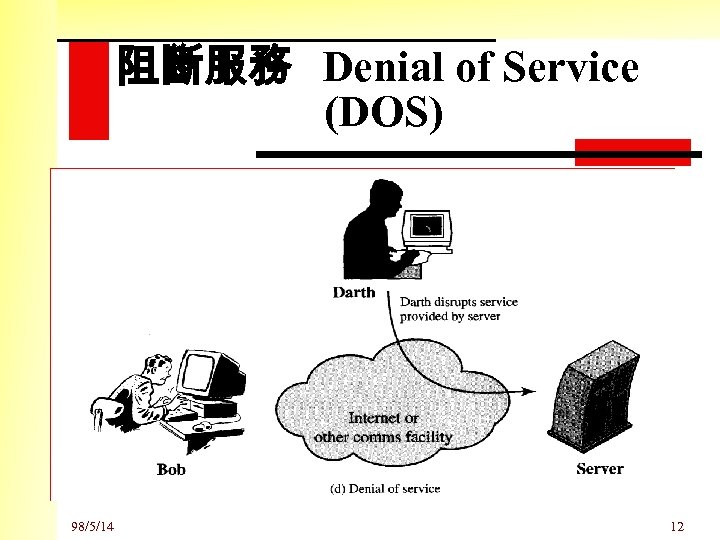 阻斷服務 Denial of Service (DOS)

Darth

Darth disrupts service provided by server

Bob

Internet or other comms facility

Server

(d) Denial of service

98/5/14

12